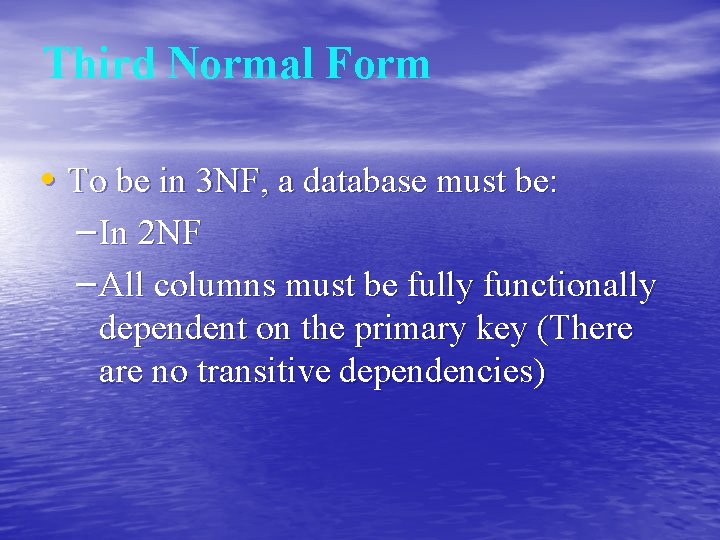 Third Normal Form

• To be in 3NF, a database must be:

– In 2NF

– All columns must be fully functionally dependent on the primary key (There are no transitive dependencies)